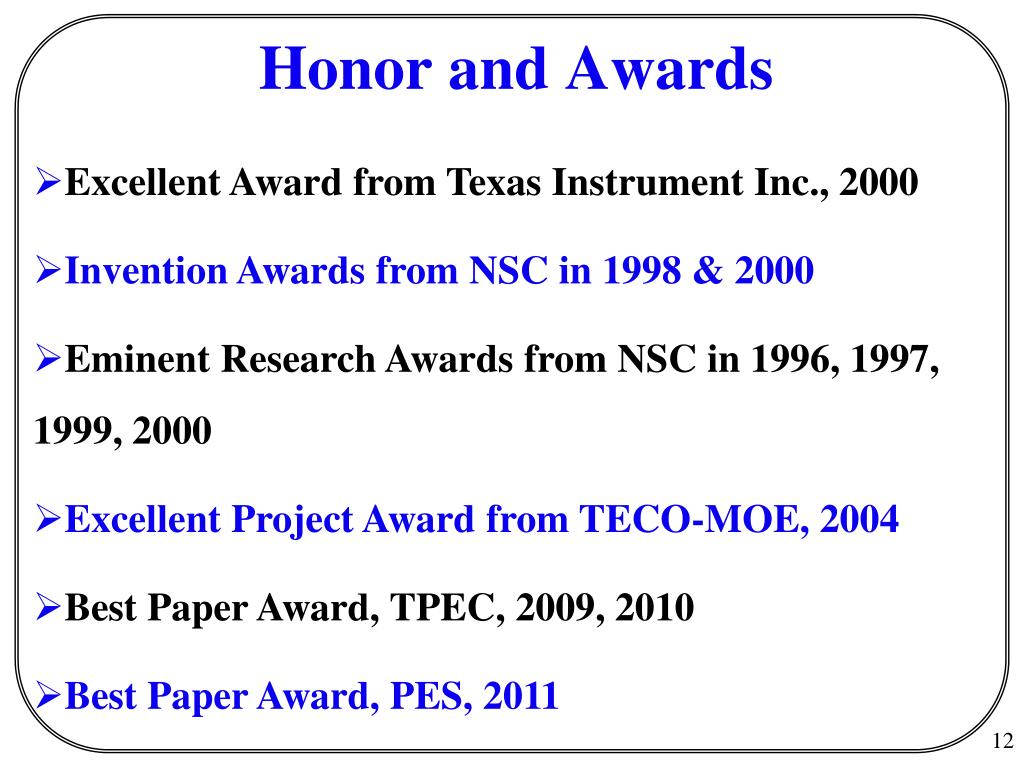 Honor and Awards

➢Excellent Award from Texas Instrument Inc., 2000

➢Invention Awards from NSC in 1998 & 2000

➢Eminent Research Awards from NSC in 1996, 1997, 1999, 2000

➢Excellent Project Award from TECO-MOE, 2004

➢Best Paper Award, TPEC, 2009, 2010

➢Best Paper Award, PES, 2011

12